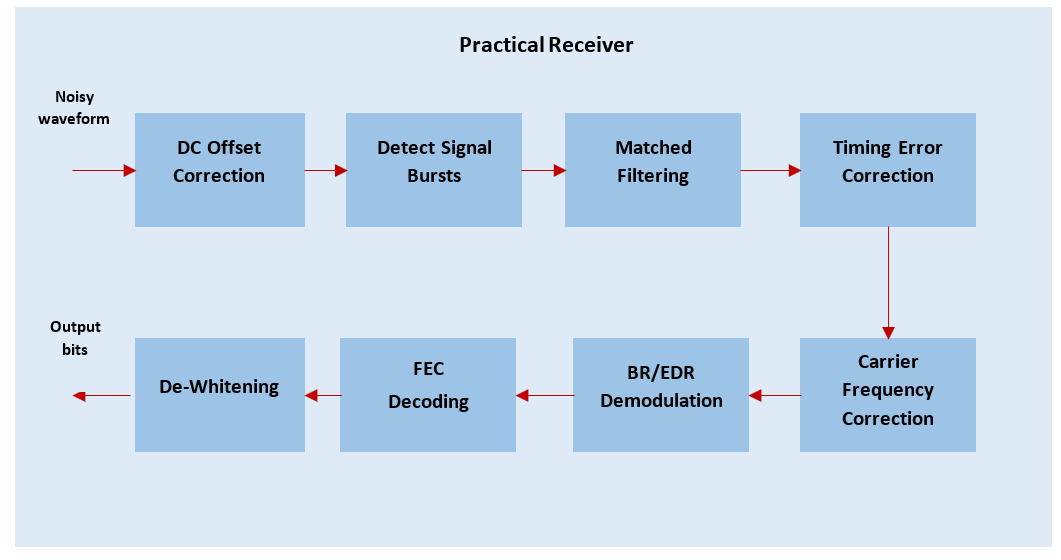 Practical Receiver

Noisy waveform

DC Offset Correction

Detect Signal Bursts

Matched Filtering

Timing Error Correction

Carrier Frequency Correction

BR/EDR Demodulation

FEC Decoding

De-Whitening

Output bits